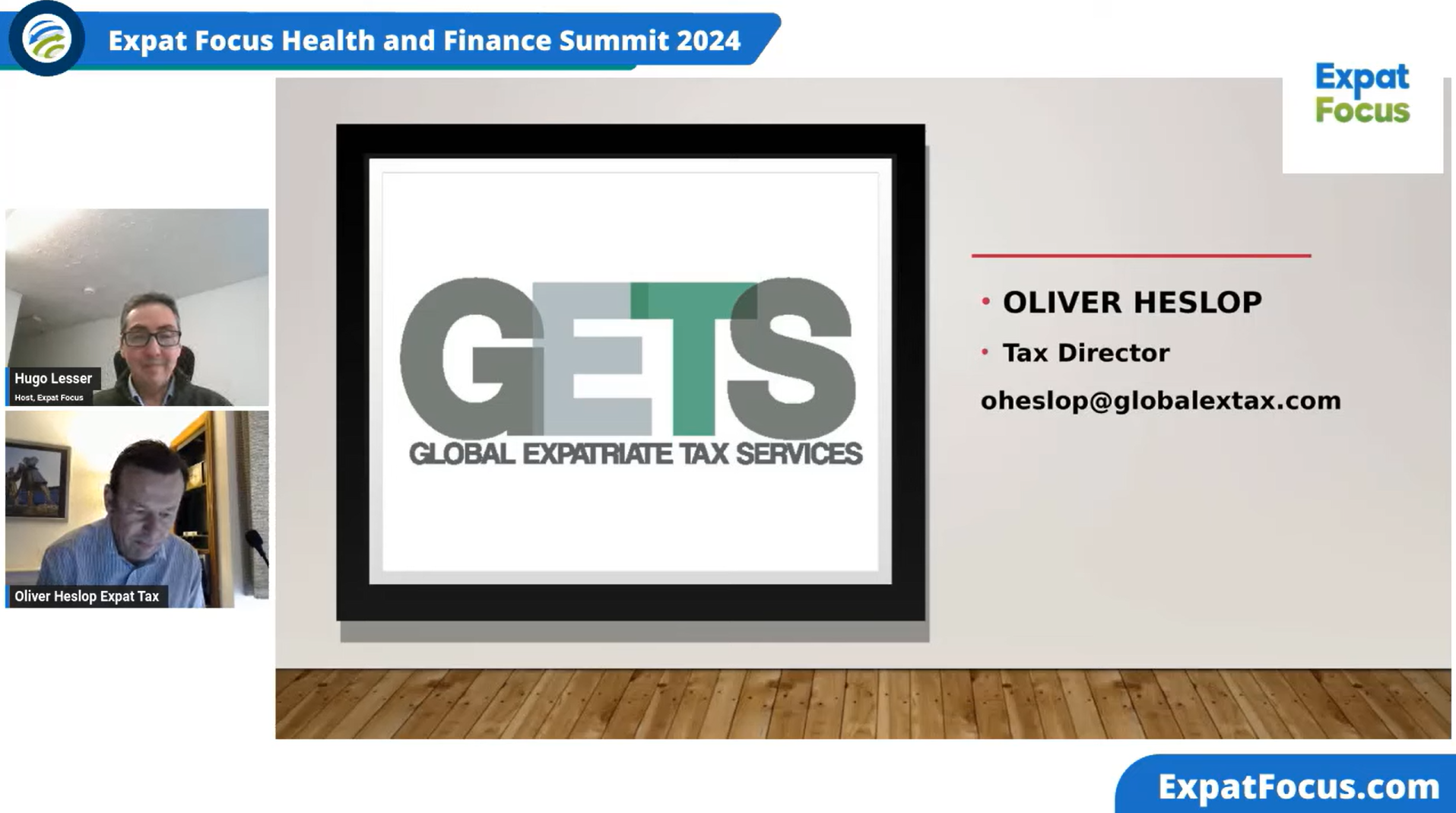 Expat Focus Health and Finance Summit 2024

Expat Focus

Hugo Lesser
Host, Expat Focus

Oliver Heslop Expat Tax

GETS
GLOBAL EXPATRIATE TAX SERVICES

• OLIVER HESLOP
• Tax Director
oheslop@globalextax.com

ExpatFocus.com